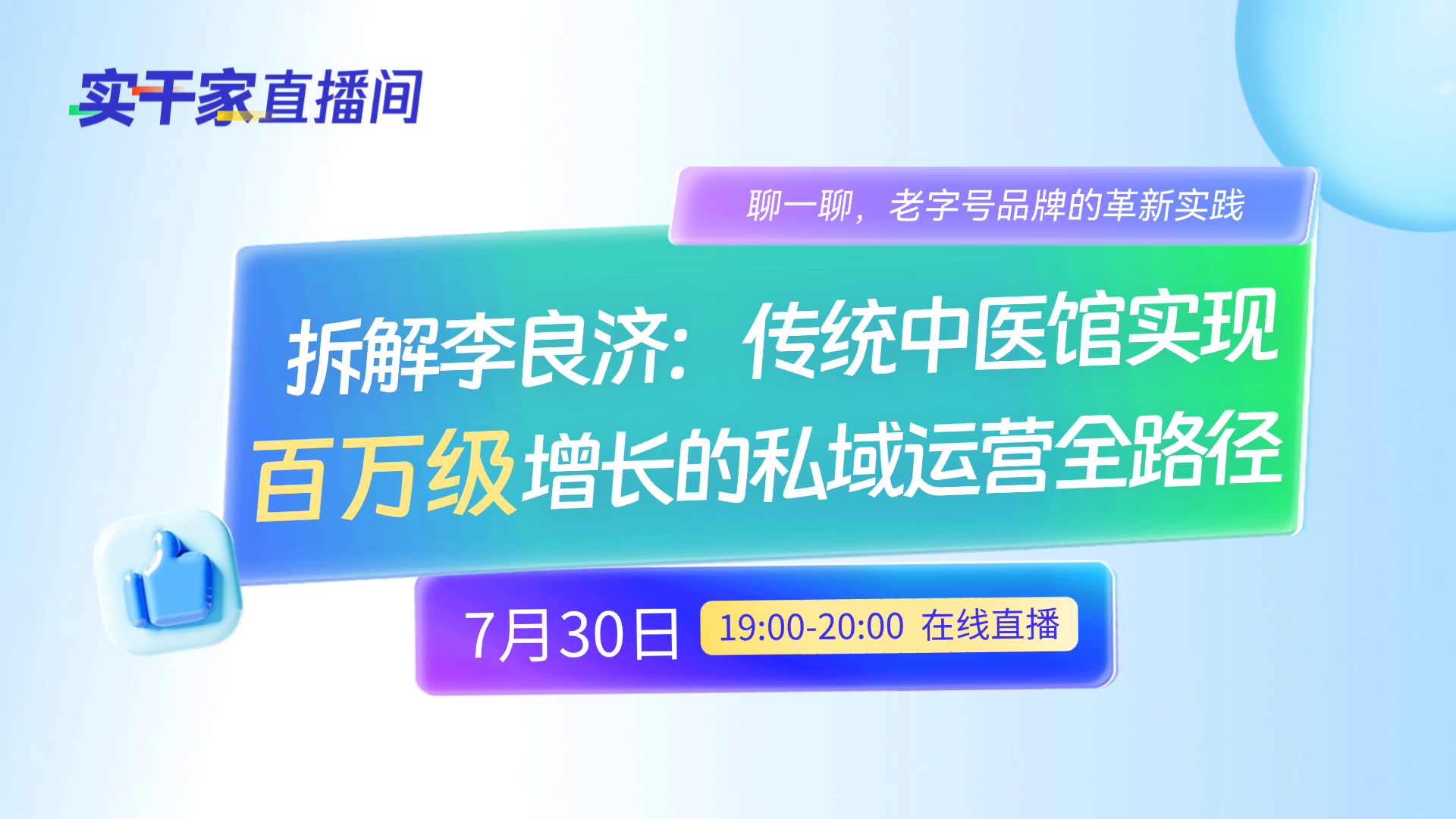 实干家直播间

聊一聊，老字号品牌的革新实践

拆解李良济：传统中医馆实现百万级增长的私域运营全路径

7月30日 19:00-20:00 在线直播